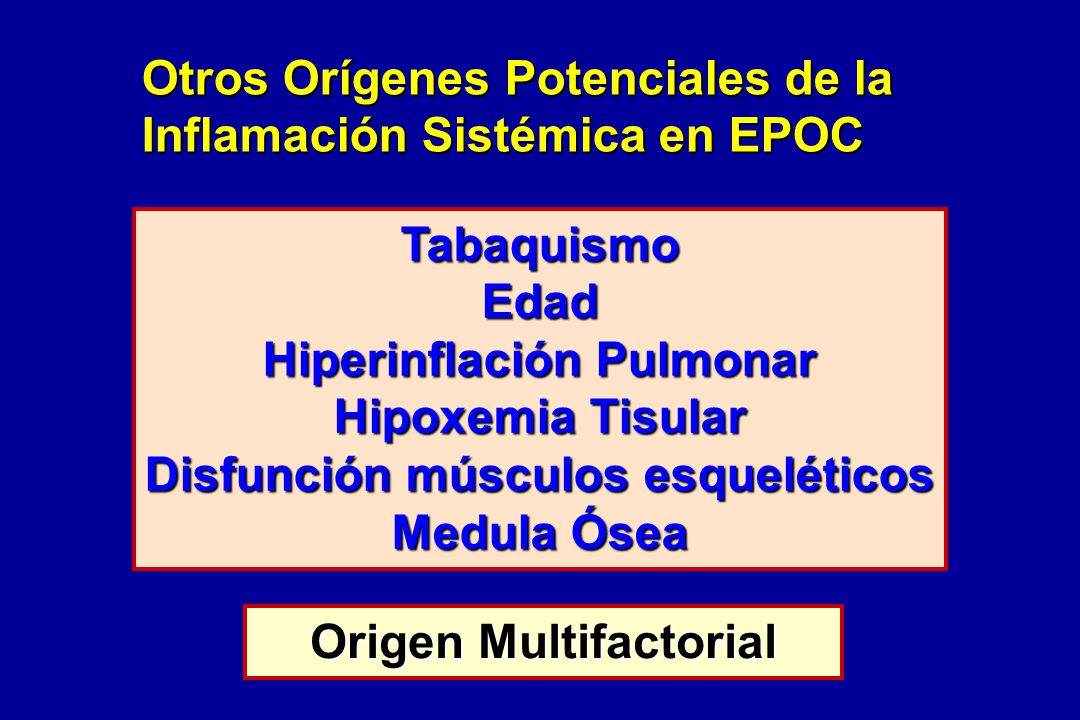 Otros Orígenes Potenciales de la Inflamación Sistémica en EPOC

Tabaquismo
Edad
Hiperinflación Pulmonar
Hipoxemia Tisular
Disfunción músculos esqueléticos
Medula Ósea

Origen Multifactorial